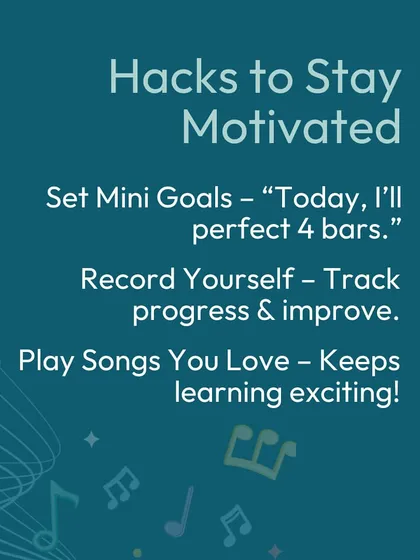 Hacks to Stay Motivated

Set Mini Goals – “Today, I’ll perfect 4 bars.”

Record Yourself – Track progress & improve.

Play Songs You Love – Keeps learning exciting!